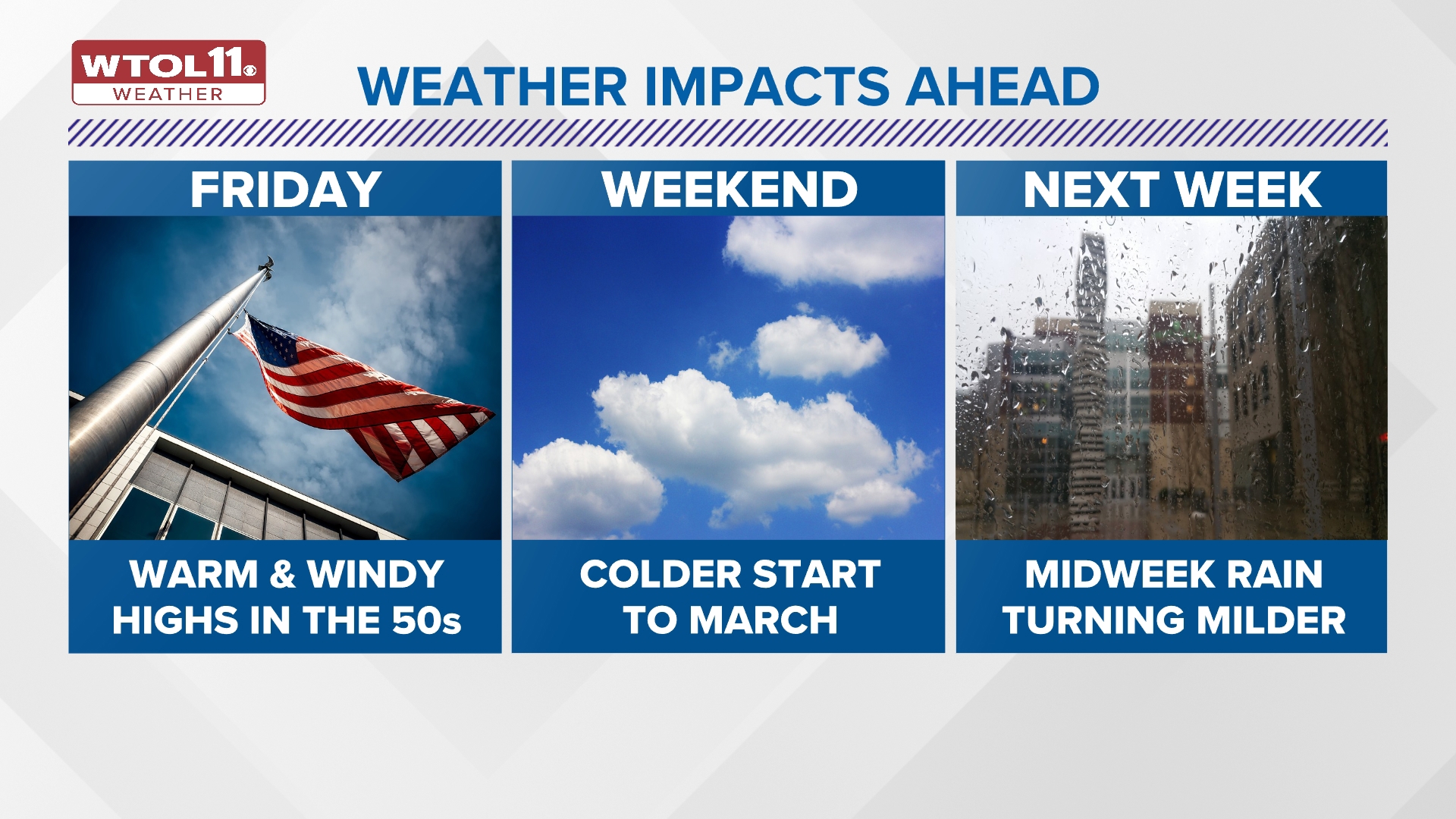 WTOL11
WEATHER

WEATHER IMPACTS AHEAD

FRIDAY

WARM & WINDY HIGHS IN THE 50s

WEEKEND

COLDER START TO MARCH

NEXT WEEK

MIDWEEK RAIN TURNING MILDER